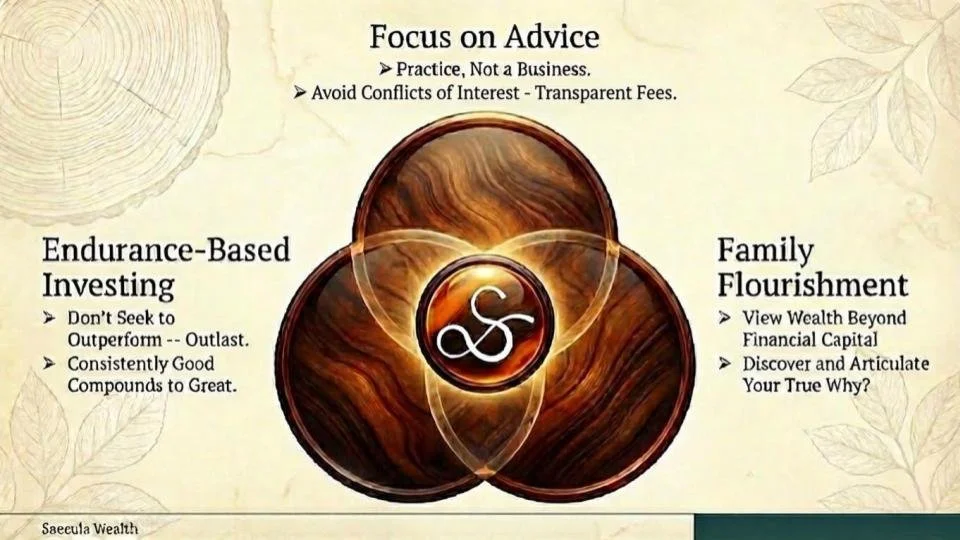 Focus on Advice
➢ Practice, Not a Business.
➢ Avoid Conflicts of Interest - Transparent Fees.

Endurance-Based Investing
➢ Don't Seek to Outperform -- Outlast.
➢ Consistently Good Compounds to Great.

Family Flourishment
➢ View Wealth Beyond Financial Capital
➢ Discover and Articulate Your True Why?

Saecula Wealth